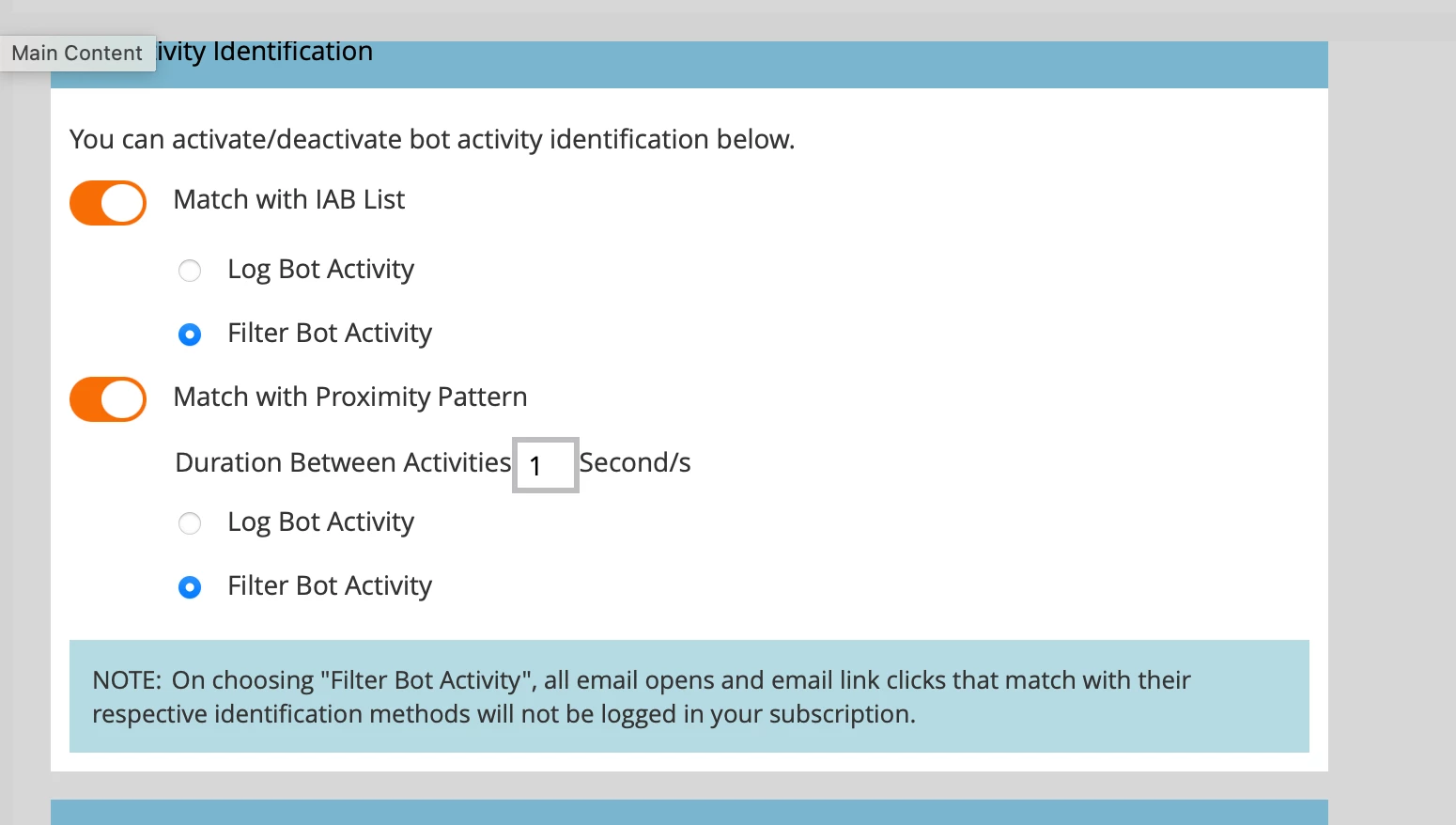 Main Content ivity Identification

You can activate/deactivate bot activity identification below.

Match with IAB List

Log Bot Activity

Filter Bot Activity

Match with Proximity Pattern

Duration Between Activities 1 Second/s

Log Bot Activity

Filter Bot Activity

NOTE: On choosing "Filter Bot Activity", all email opens and email link clicks that match with their respective identification methods will not be logged in your subscription.